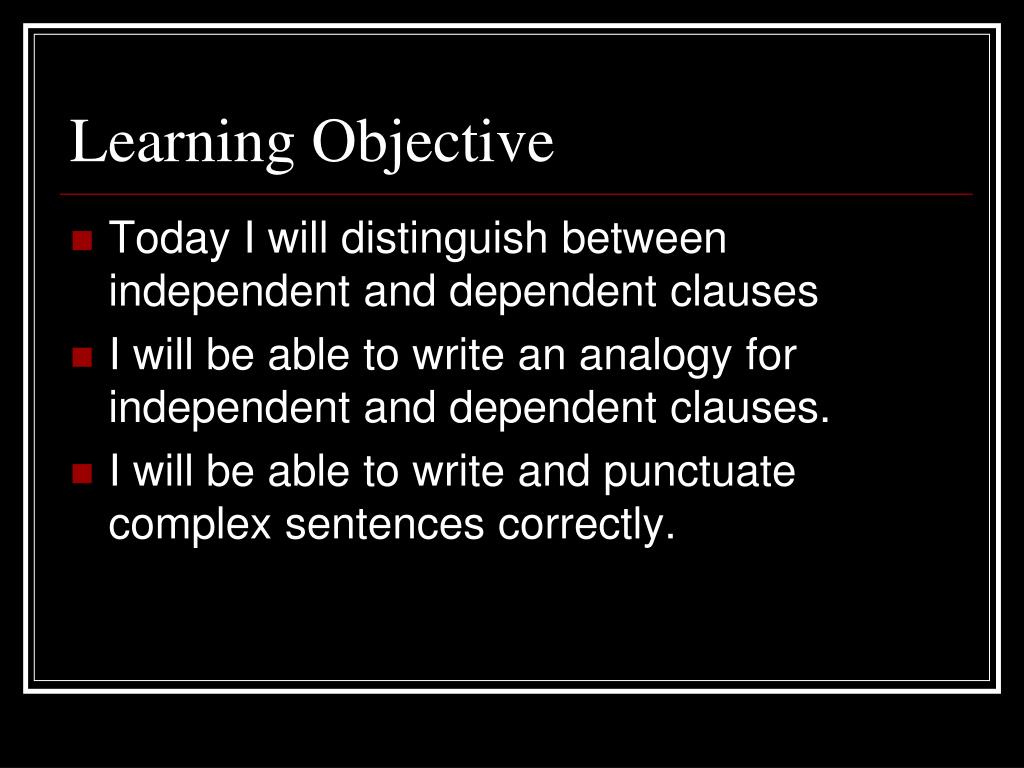 Learning Objective

- Today I will distinguish between independent and dependent clauses
- I will be able to write an analogy for independent and dependent clauses.
- I will be able to write and punctuate complex sentences correctly.